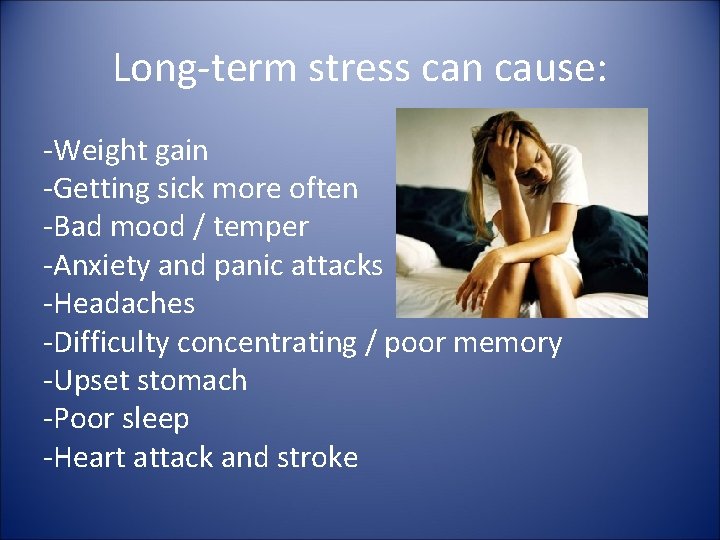 Long-term stress can cause:

-Weight gain
-Getting sick more often
-Bad mood / temper
-Anxiety and panic attacks
-Headaches
-Difficulty concentrating / poor memory
-Upset stomach
-Poor sleep
-Heart attack and stroke